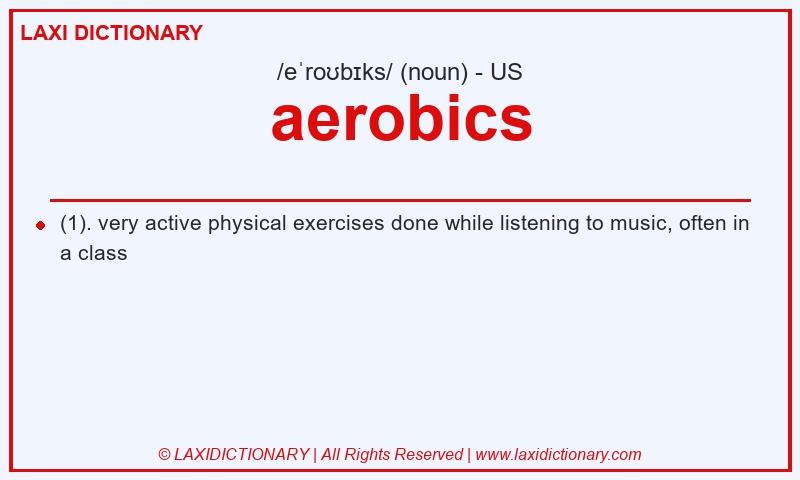 LAXI DICTIONARY

/eˈroʊbɪks/ (noun) - US

aerobics

(1). very active physical exercises done while listening to music, often in a class

© LAXIDICTIONARY | All Rights Reserved | www.laxidictionary.com